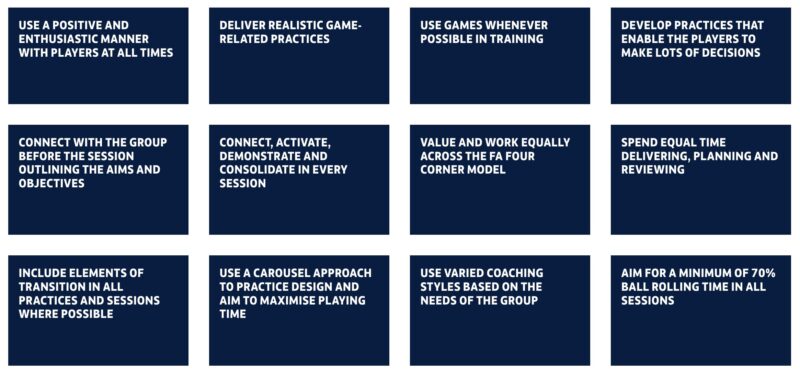 USE A POSITIVE AND ENTHUSIASTIC MANNER WITH PLAYERS AT ALL TIMES

DELIVER REALISTIC GAME-RELATED PRACTICES

USE GAMES WHENEVER POSSIBLE IN TRAINING

DEVELOP PRACTICES THAT ENABLE THE PLAYERS TO MAKE LOTS OF DECISIONS

CONNECT WITH THE GROUP BEFORE THE SESSION OUTLINING THE AIMS AND OBJECTIVES

CONNECT, ACTIVATE, DEMONSTRATE AND CONSOLIDATE IN EVERY SESSION

VALUE AND WORK EQUALLY ACROSS THE FA FOUR CORNER MODEL

SPEND EQUAL TIME DELIVERING, PLANNING AND REVIEWING

INCLUDE ELEMENTS OF TRANSITION IN ALL PRACTICES AND SESSIONS WHERE POSSIBLE

USE A CAROUSEL APPROACH TO PRACTICE DESIGN AND AIM TO MAXIMISE PLAYING TIME

USE VARIED COACHING STYLES BASED ON THE NEEDS OF THE GROUP

AIM FOR A MINIMUM OF 70% BALL ROLLING TIME IN ALL SESSIONS